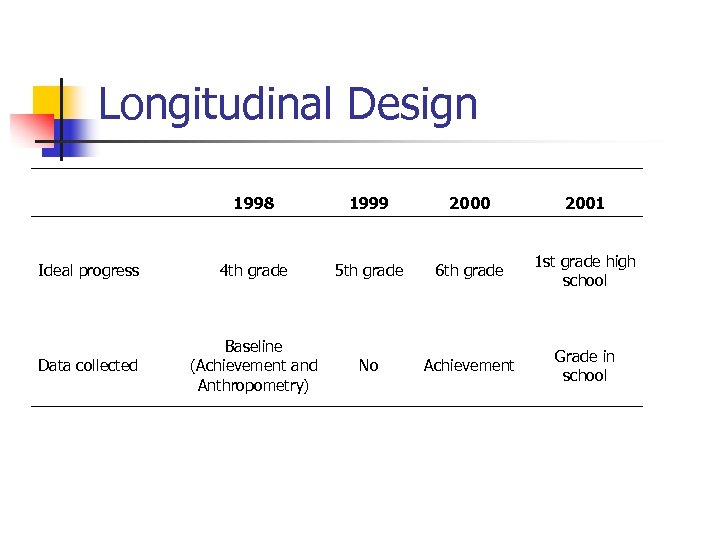 Longitudinal Design

| | 1998 | 1999 | 2000 | 2001 |
|---|---|---|---|---|
| Ideal progress | 4th grade | 5th grade | 6th grade | 1st grade high school |
| Data collected | Baseline (Achievement and Anthropometry) | No | Achievement | Grade in school |